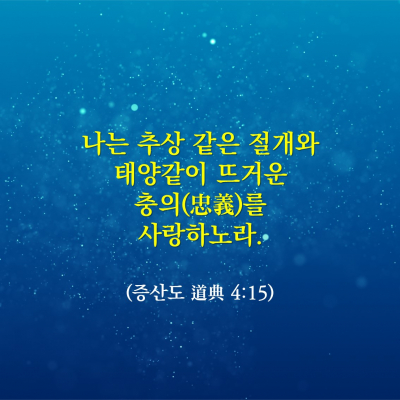 나는 추상 같은 절개와
태양같이 뜨거운
충의(忠義)를
사랑하노라.

(증산도 道典 4:15)